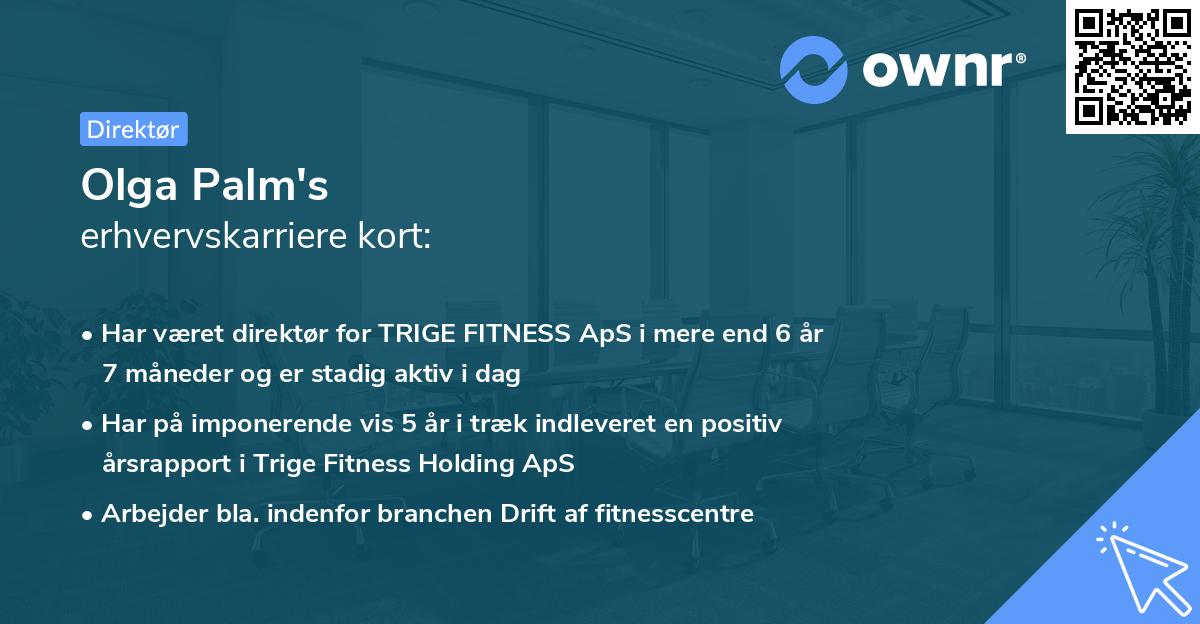 ownr®

Direktør

Olga Palm's
erhvervskarriere kort:

• Har været direktør for TRIGE FITNESS ApS i mere end 6 år 7 måneder og er stadig aktiv i dag

• Har på imponerende vis 5 år i træk indleveret en positiv årsrapport i Trige Fitness Holding ApS

• Arbejder bla. indenfor branchen Drift af fitnesscentre